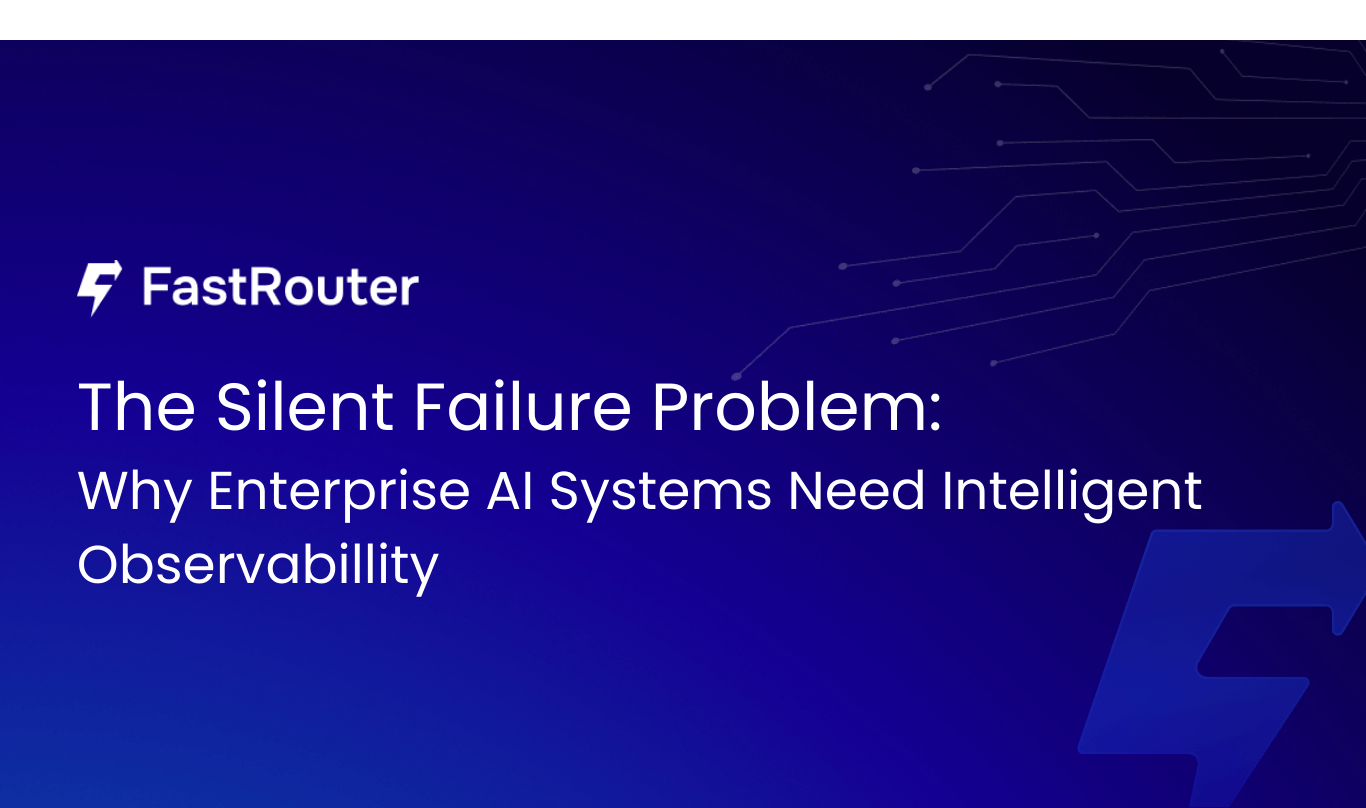 FastRouter

The Silent Failure Problem:
Why Enterprise AI Systems Need Intelligent Observabillity